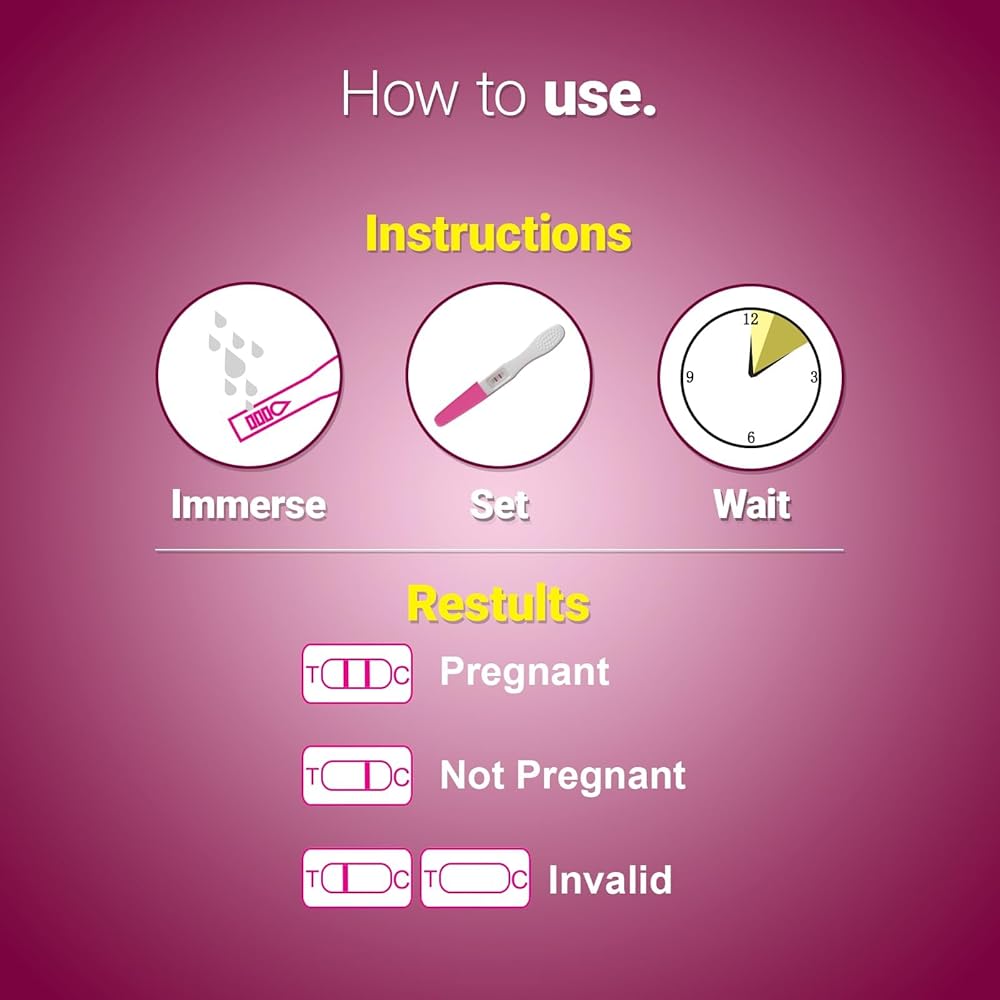 How to use.

Instructions

12
9
3
6

Immerse

Set

Wait

Restults

T C Pregnant

T C Not Pregnant

T C T C Invalid